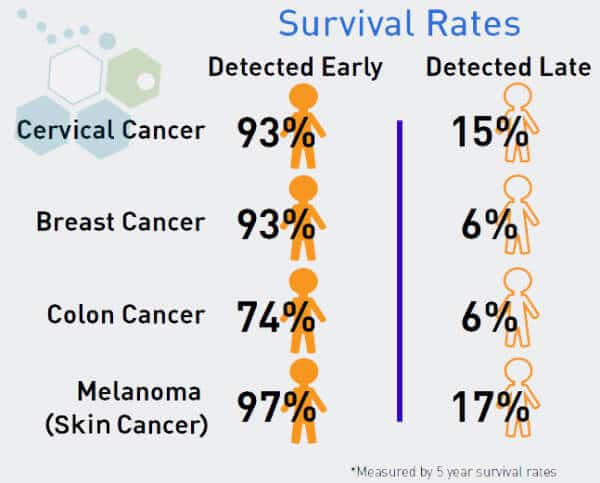 Survival Rates

| | Detected Early | Detected Late |
|---|---|---|
| Cervical Cancer | 93% | 15% |
| Breast Cancer | 93% | 6% |
| Colon Cancer | 74% | 6% |
| Melanoma (Skin Cancer) | 97% | 17% |

*Measured by 5 year survival rates